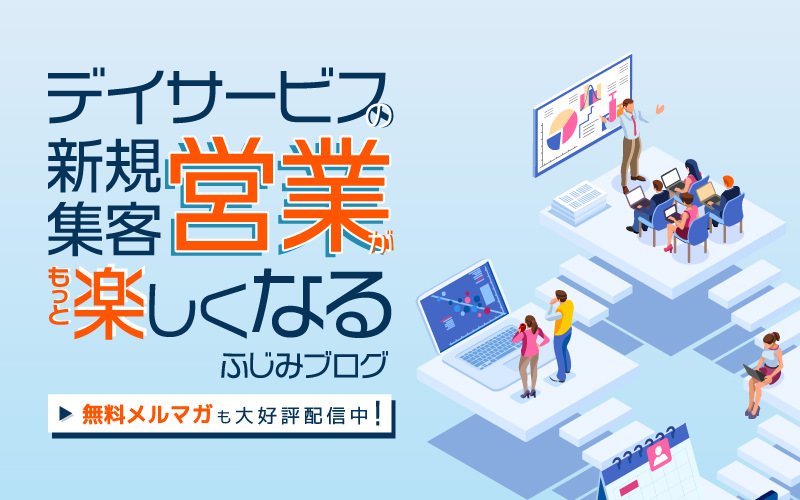 デイサービスの
新規集客営業が
もっと楽しくなる
ふじみブログ

▶ 無料メルマガも大好評配信中！